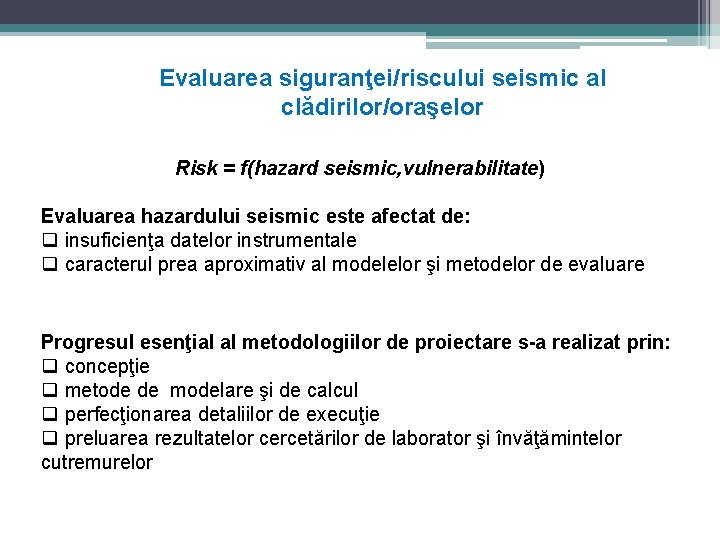 Evaluarea siguranţei/riscului seismic al clădirilor/oraşelor

Risk = f(hazard seismic,vulnerabilitate)

Evaluarea hazardului seismic este afectat de:
❑ insuficienţa datelor instrumentale
❑ caracterul prea aproximativ al modelelor şi metodelor de evaluare

Progresul esenţial al metodologiilor de proiectare s-a realizat prin:
❑ concepţie
❑ metode de modelare şi de calcul
❑ perfecţionarea detaliilor de execuţie
❑ preluarea rezultatelor cercetărilor de laborator şi învăţămintelor cutremurelor